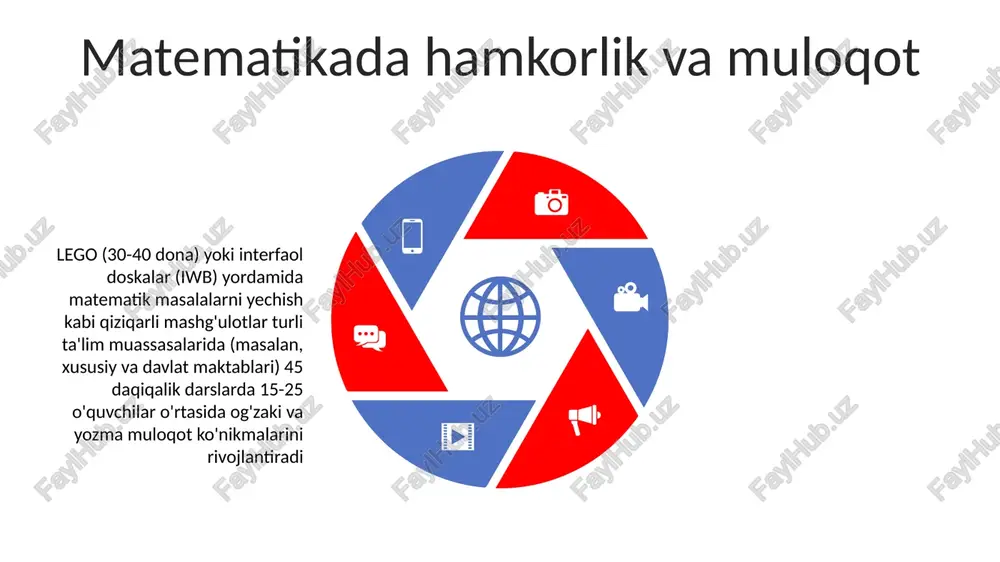 Matematikada hamkorlik va muloqot

LEGO (30-40 dona) yoki interfaol doskalar (IWB) yordamida matematik masalalarni yechish kabi qiziqarli mashg'ulotlar turli ta'lim muassasalarida (masalan, xususiy va davlat maktablari) 45 daqiqalik darslarda 15-25 o'quvchilar o'rtasida og'zaki va yozma muloqot ko'nikmalarini rivojlantiradi

FaylHub.uz